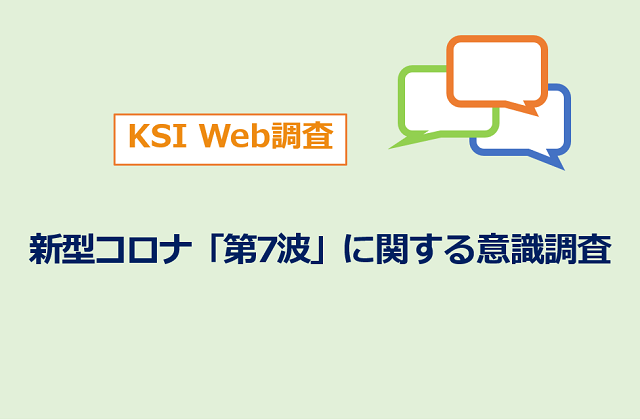 KSI Web調査

新型コロナ「第7波」に関する意識調査